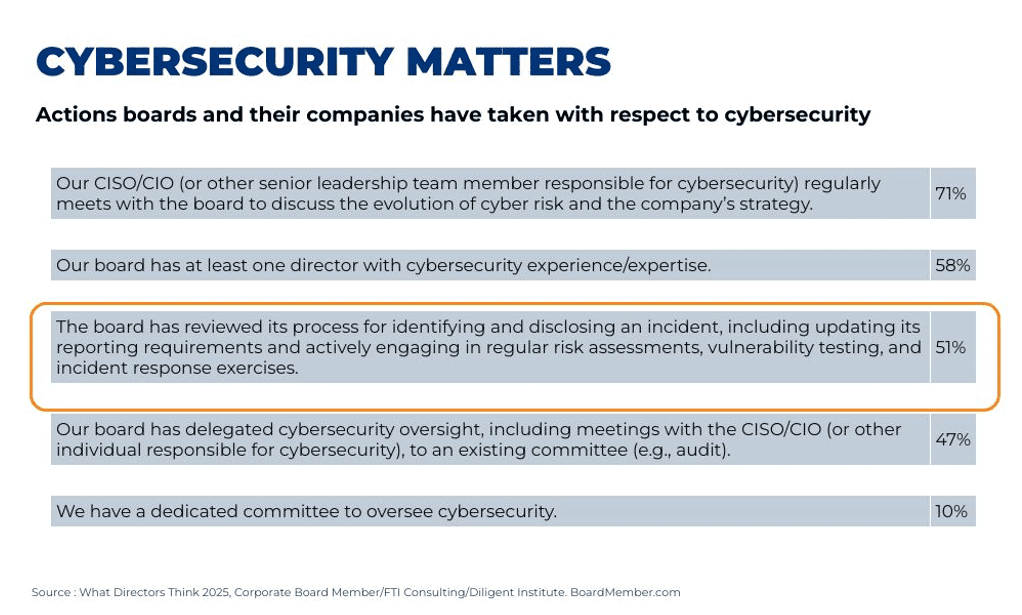 CYBERSECURITY MATTERS

Actions boards and their companies have taken with respect to cybersecurity

| | |
|---|---|
| Our CISO/CIO (or other senior leadership team member responsible for cybersecurity) regularly meets with the board to discuss the evolution of cyber risk and the company's strategy. | 71% |
| Our board has at least one director with cybersecurity experience/expertise. | 58% |
| The board has reviewed its process for identifying and disclosing an incident, including updating its reporting requirements and actively engaging in regular risk assessments, vulnerability testing, and incident response exercises. | 51% |
| Our board has delegated cybersecurity oversight, including meetings with the CISO/CIO (or other individual responsible for cybersecurity), to an existing committee (e.g., audit). | 47% |
| We have a dedicated committee to oversee cybersecurity. | 10% |

Source : What Directors Think 2025, Corporate Board Member/FTI Consulting/Diligent Institute. BoardMember.com